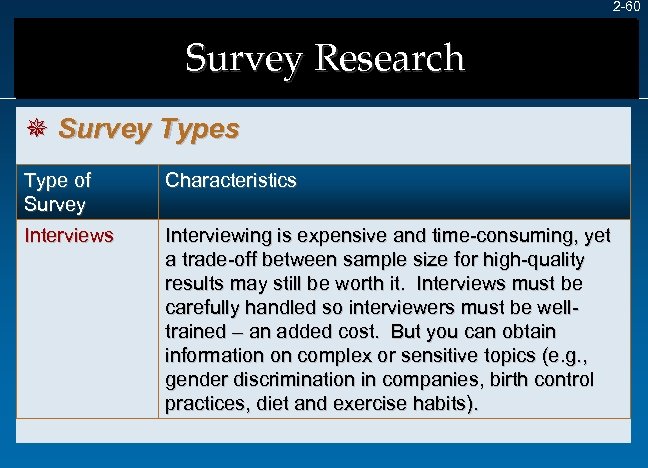 2-60

Survey Research

Survey Types

| Type of Survey | Characteristics |
|---|---|
| Interviews | Interviewing is expensive and time-consuming, yet a trade-off between sample size for high-quality results may still be worth it. Interviews must be carefully handled so interviewers must be well-trained – an added cost. But you can obtain information on complex or sensitive topics (e.g., gender discrimination in companies, birth control practices, diet and exercise habits). |